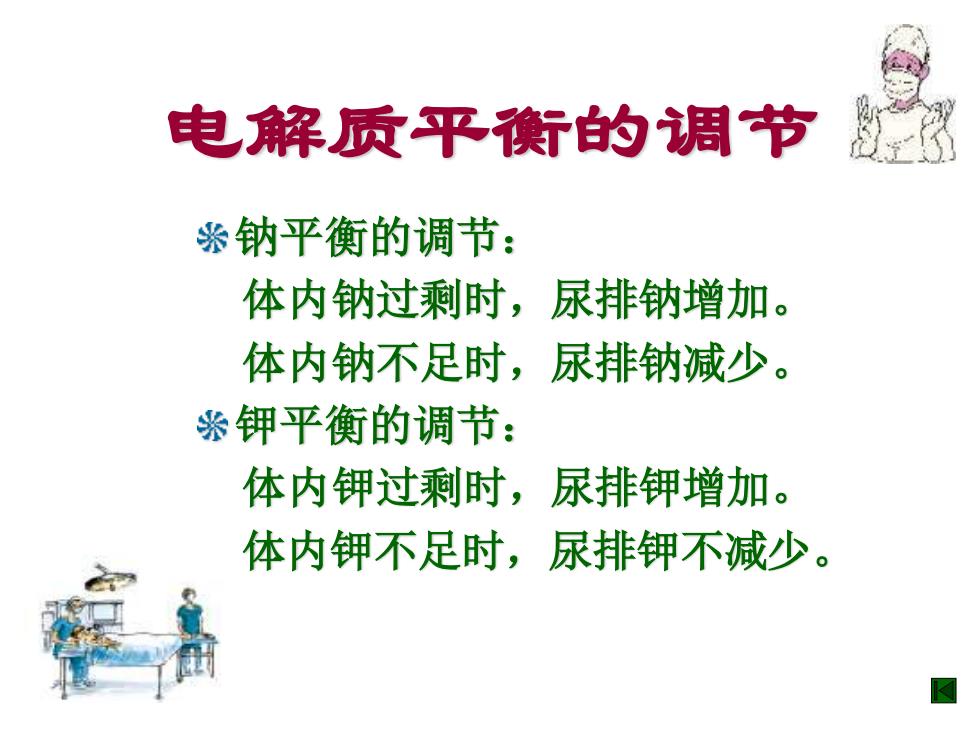 电解质平衡的调节

钠平衡的调节：
体内钠过剩时，尿排钠增加。
体内钠不足时，尿排钠减少。

钾平衡的调节：
体内钾过剩时，尿排钾增加。
体内钾不足时，尿排钾不减少。